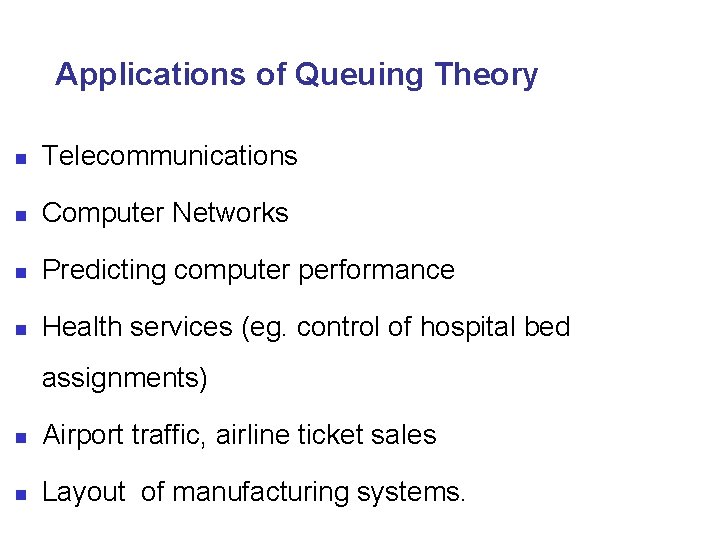 Applications of Queuing Theory

- Telecommunications
- Computer Networks
- Predicting computer performance
- Health services (eg. control of hospital bed assignments)
- Airport traffic, airline ticket sales
- Layout of manufacturing systems.